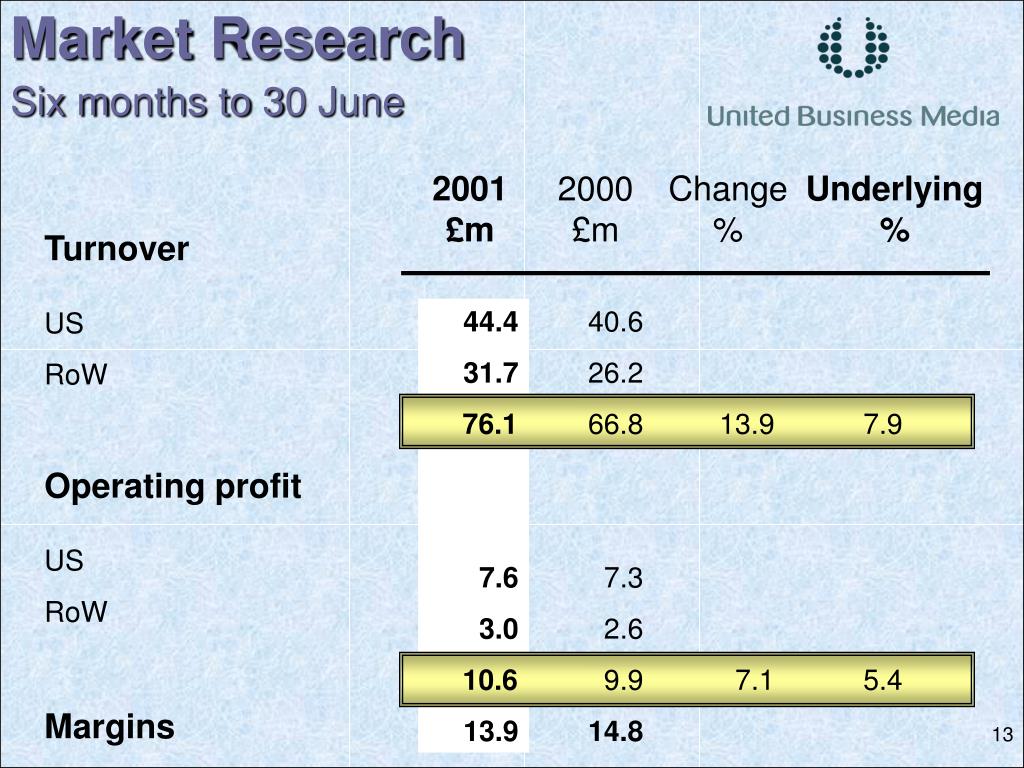 Market Research
Six months to 30 June

United Business Media

| | 2001 £m | 2000 £m | Change % | Underlying % |
|---|---|---|---|---|
| Turnover | | | | |
| US | 44.4 | 40.6 | | |
| RoW | 31.7 | 26.2 | | |
| | 76.1 | 66.8 | 13.9 | 7.9 |
| Operating profit | | | | |
| US | 7.6 | 7.3 | | |
| RoW | 3.0 | 2.6 | | |
| | 10.6 | 9.9 | 7.1 | 5.4 |
| Margins | 13.9 | 14.8 | | |

13